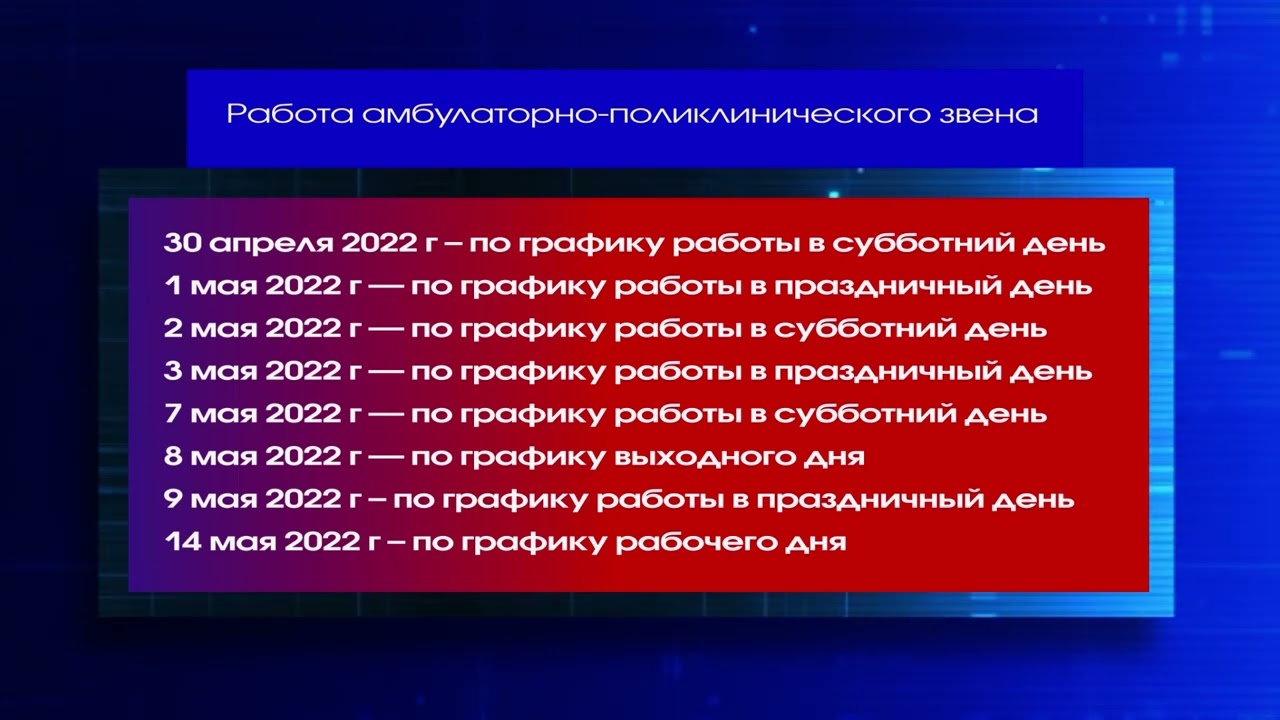 Работа амбулаторно-поликлинического звена

30 апреля 2022 г – по графику работы в субботний день
1 мая 2022 г — по графику работы в праздничный день
2 мая 2022 г — по графику работы в субботний день
3 мая 2022 г — по графику работы в праздничный день
7 мая 2022 г — по графику работы в субботний день
8 мая 2022 г — по графику выходного дня
9 мая 2022 г – по графику работы в праздничный день
14 мая 2022 г – по графику рабочего дня